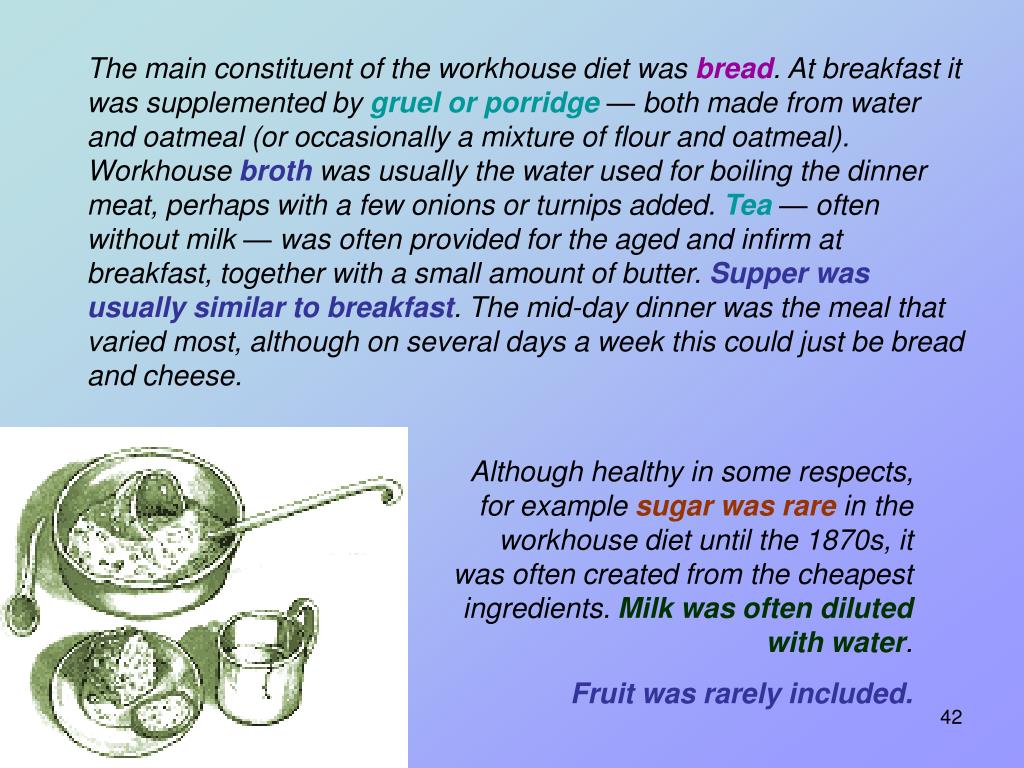 The main constituent of the workhouse diet was bread. At breakfast it was supplemented by gruel or porridge — both made from water and oatmeal (or occasionally a mixture of flour and oatmeal). Workhouse broth was usually the water used for boiling the dinner meat, perhaps with a few onions or turnips added. Tea — often without milk — was often provided for the aged and infirm at breakfast, together with a small amount of butter. Supper was usually similar to breakfast. The mid-day dinner was the meal that varied most, although on several days a week this could just be bread and cheese.

Although healthy in some respects, for example sugar was rare in the workhouse diet until the 1870s, it was often created from the cheapest ingredients. Milk was often diluted with water.

Fruit was rarely included.

42